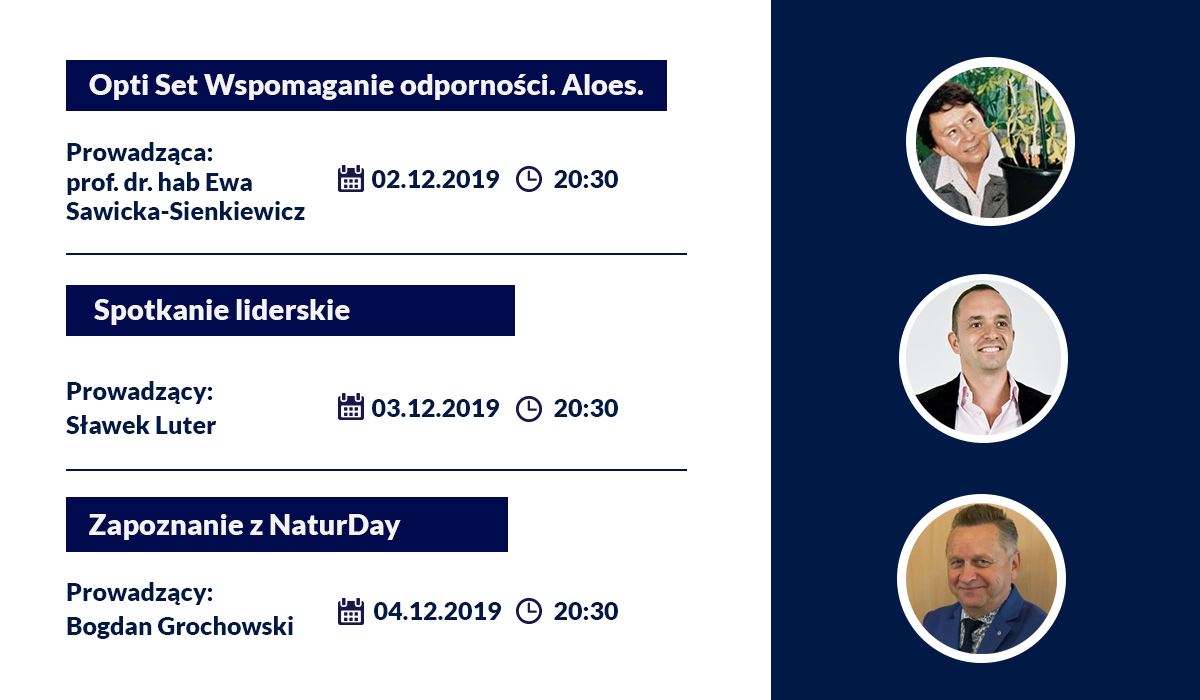 Opti Set Wspomaganie odporności. Aloes.

Prowadząca:
prof. dr. hab Ewa Sawicka-Sienkiewicz

02.12.2019 20:30

Spotkanie liderskie

Prowadzący:
Sławek Luter

03.12.2019 20:30

Zapoznanie z NaturDay

Prowadzący:
Bogdan Grochowski

04.12.2019 20:30